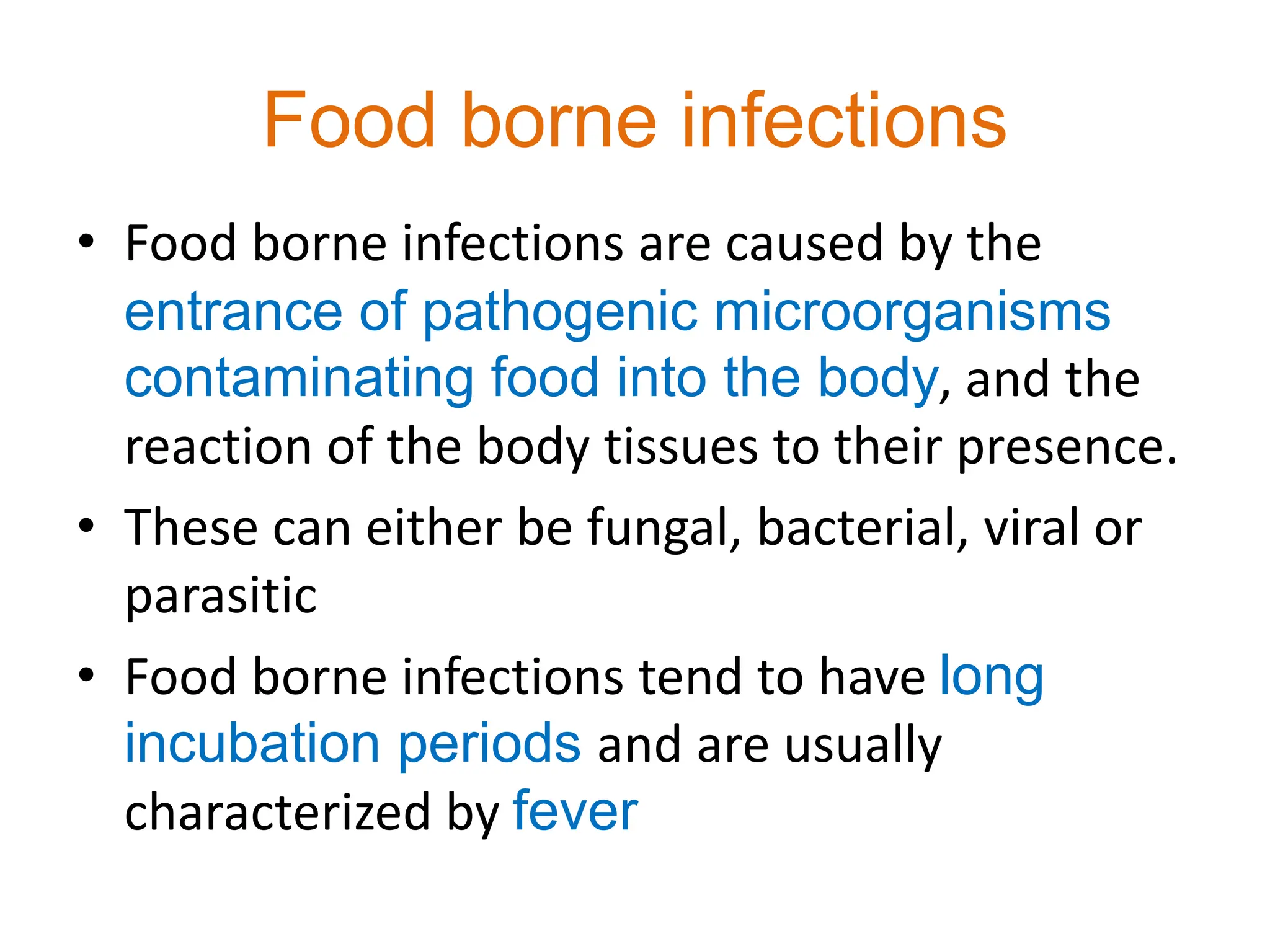 Food borne infections

• Food borne infections are caused by the entrance of pathogenic microorganisms contaminating food into the body, and the reaction of the body tissues to their presence.

• These can either be fungal, bacterial, viral or parasitic

• Food borne infections tend to have long incubation periods and are usually characterized by fever